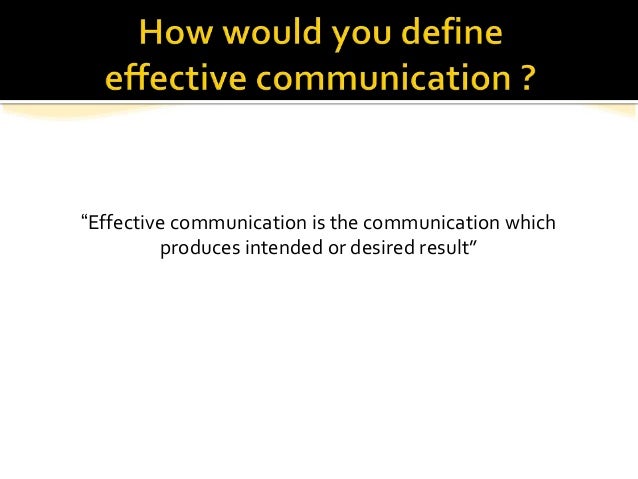 How would you define effective communication ?

“Effective communication is the communication which produces intended or desired result”